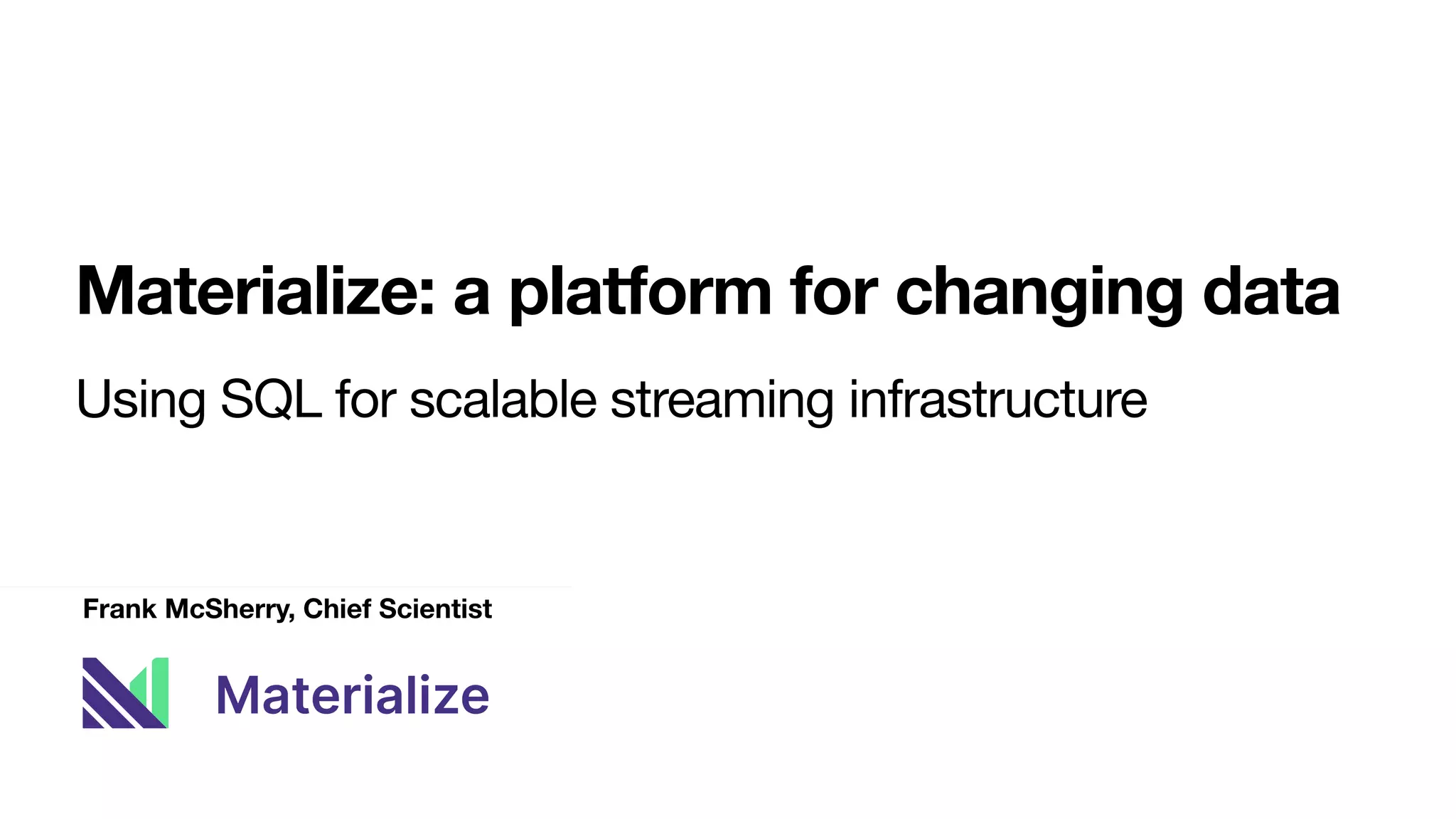 Materialize: a platform for changing data

Using SQL for scalable streaming infrastructure

Frank McSherry, Chief Scientist

Materialize